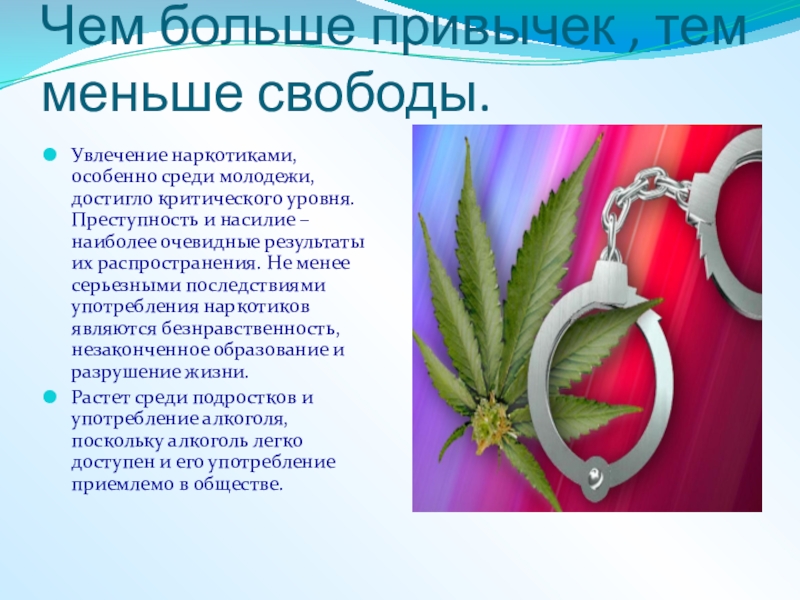 Чем больше привычек , тем меньше свободы.

Увлечение наркотиками, особенно среди молодежи, достигло критического уровня. Преступность и насилие – наиболее очевидные результаты их распространения. Не менее серьезными последствиями употребления наркотиков являются безнравственность, незаконченное образование и разрушение жизни.

Растет среди подростков и употребление алкоголя, поскольку алкоголь легко доступен и его употребление приемлемо в обществе.